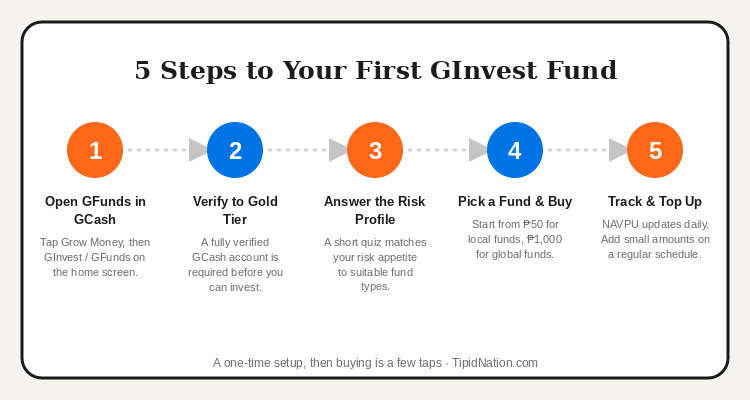 5 Steps to Your First GInvest Fund

1

Open GFunds in GCash

Tap Grow Money, then GInvest / GFunds on the home screen.

2

Verify to Gold Tier

A fully verified GCash account is required before you can invest.

3

Answer the Risk Profile

A short quiz matches your risk appetite to suitable fund types.

4

Pick a Fund & Buy

Start from ₱50 for local funds, ₱1,000 for global funds.

5

Track & Top Up

NAVPU updates daily. Add small amounts on a regular schedule.

A one-time setup, then buying is a few taps · TipidNation.com